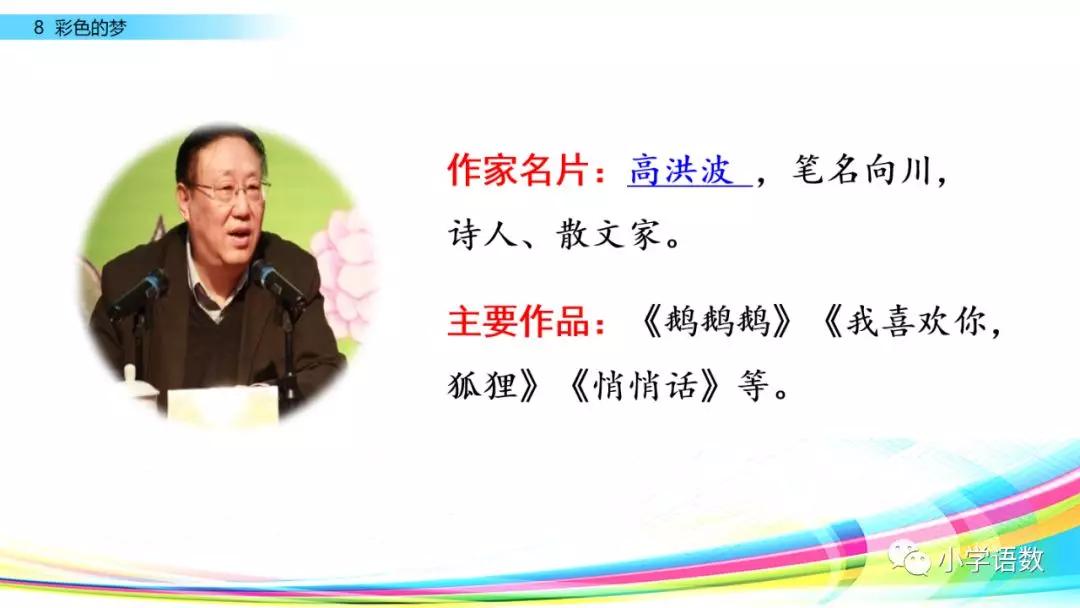 8 彩色的梦

作家名片：高洪波，笔名向川，诗人、散文家。

主要作品：《鹅鹅鹅》《我喜欢你，狐狸》《悄悄话》等。

小学语数